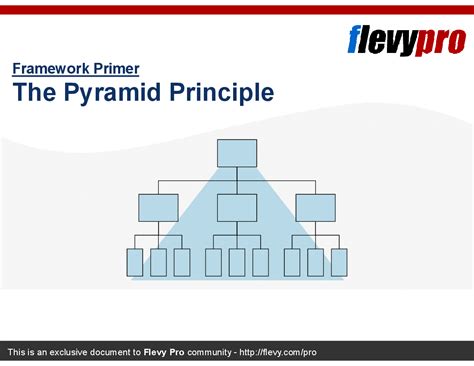 flevypro

Framework Primer
The Pyramid Principle

This is an exclusive document to Flevy Pro community - http://flevy.com/pro